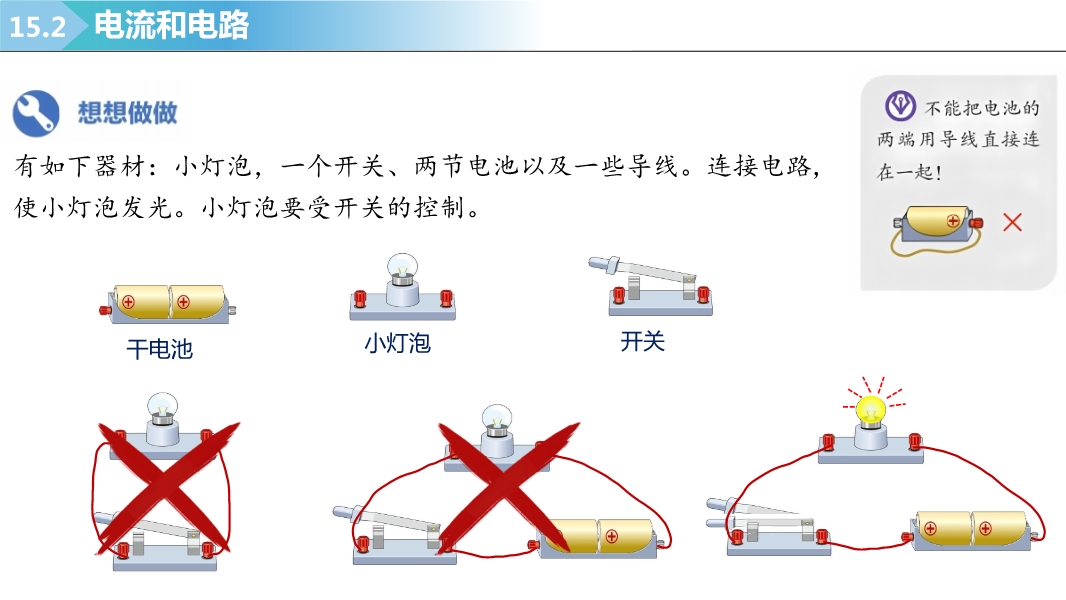 15.2 电流和电路

想想做做

有如下器材：小灯泡，一个开关、两节电池以及一些导线。连接电路，使小灯泡发光。小灯泡要受开关的控制。

不能把电池的两端用导线直接连在一起！

干电池

小灯泡

开关